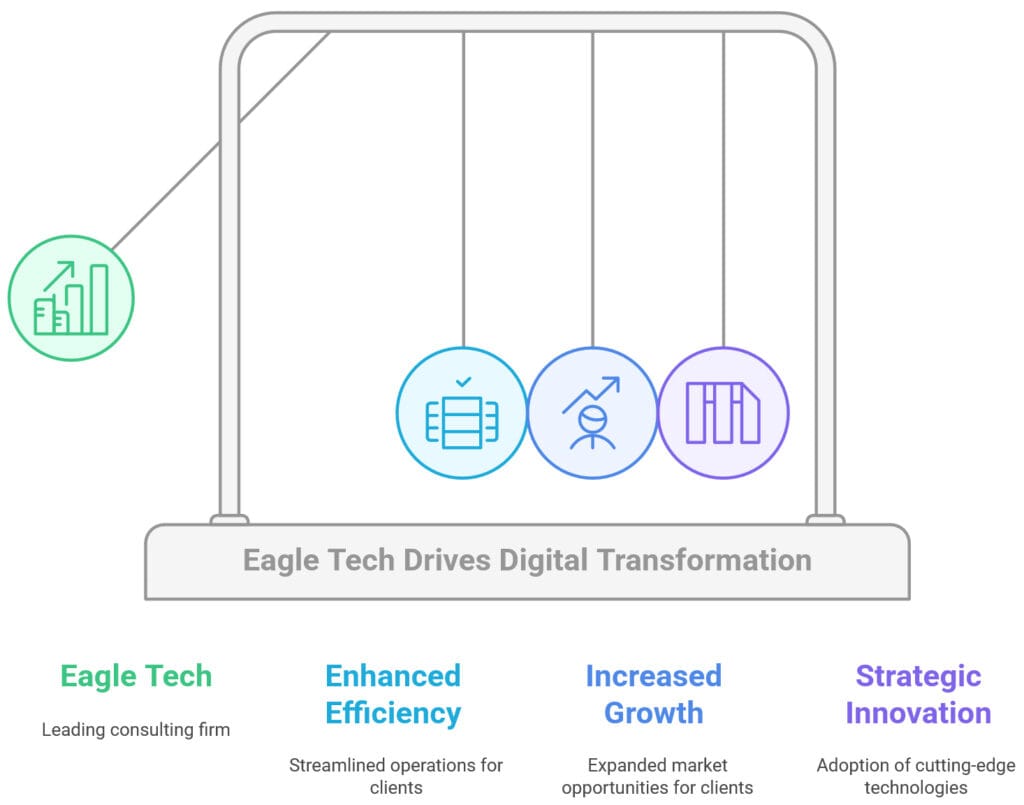 Eagle Tech Drives Digital Transformation

Eagle Tech

Leading consulting firm

Enhanced Efficiency

Streamlined operations for clients

Increased Growth

Expanded market opportunities for clients

Strategic Innovation

Adoption of cutting-edge technologies